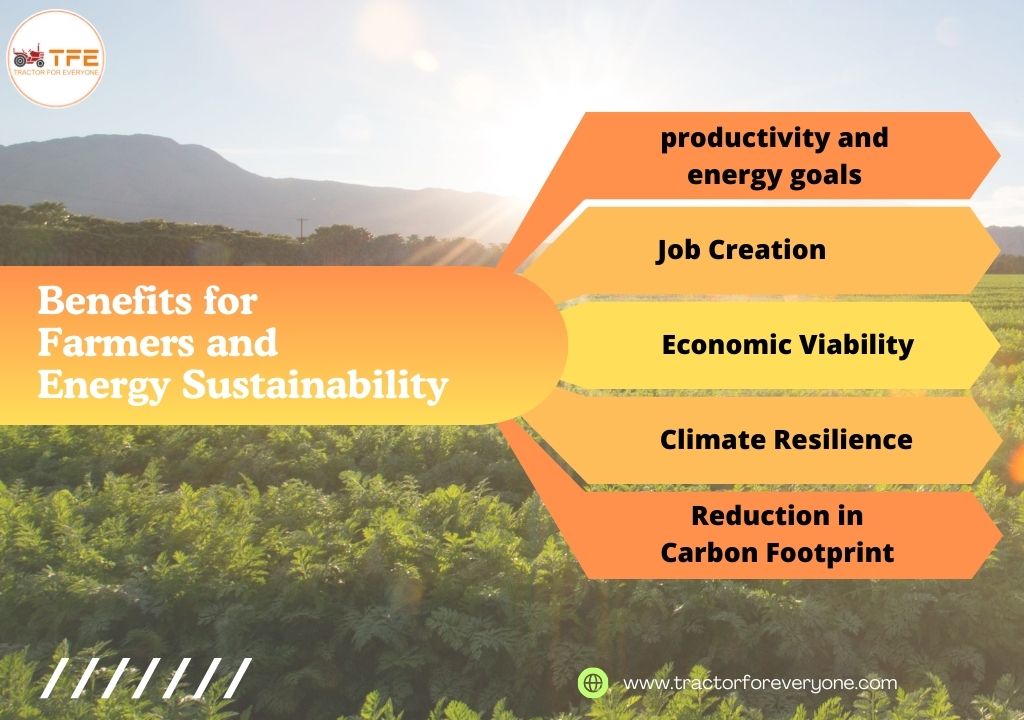 TFE
TRACTOR FOR EVERYONE

Benefits for Farmers and Energy Sustainability

productivity and energy goals

Job Creation

Economic Viability

Climate Resilience

Reduction in Carbon Footprint

www.tractorforeveryone.com